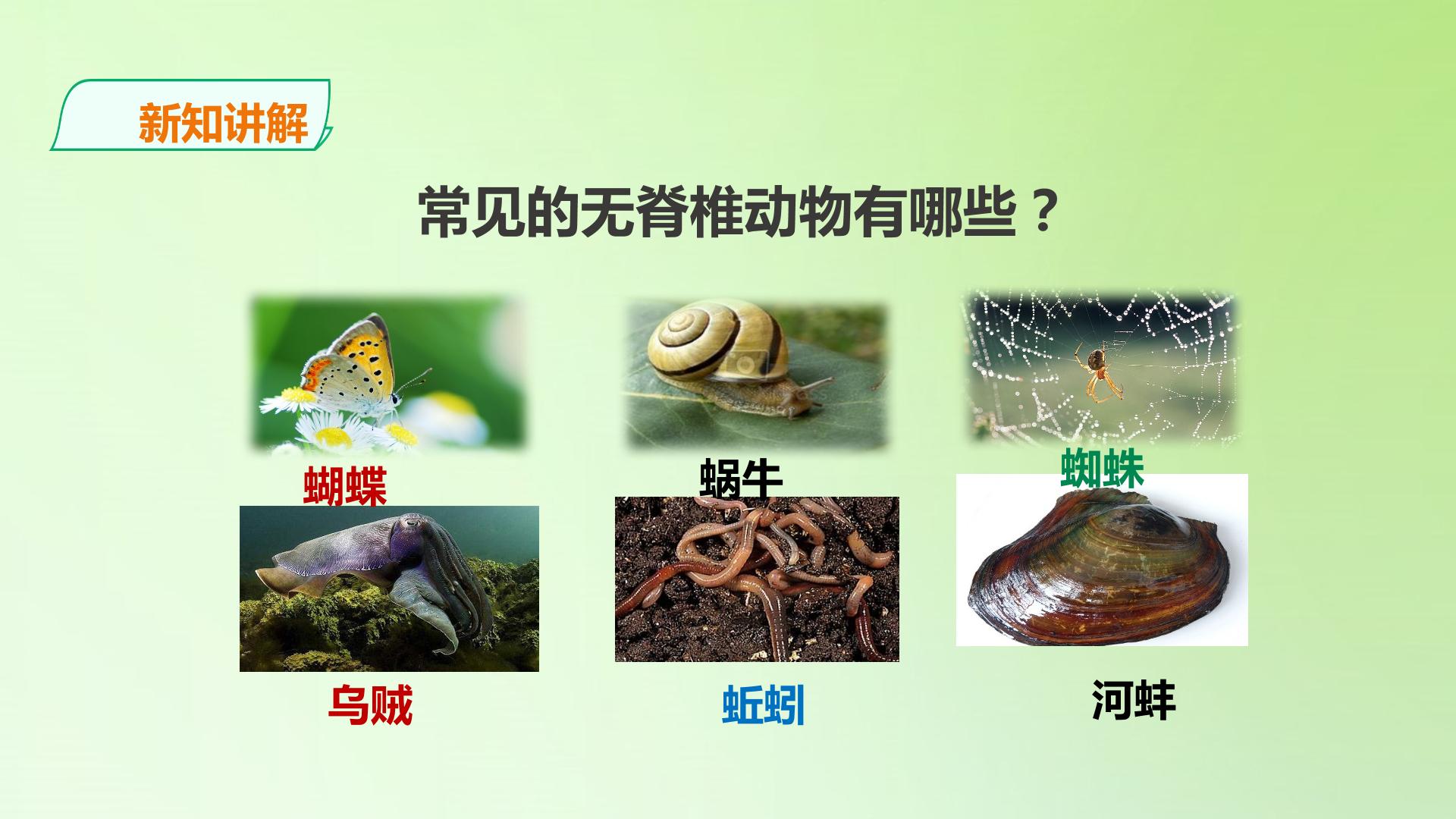 新知讲解

常见的无脊椎动物有哪些？

蝴蝶

蜗牛

蜘蛛

乌贼

蚯蚓

河蚌